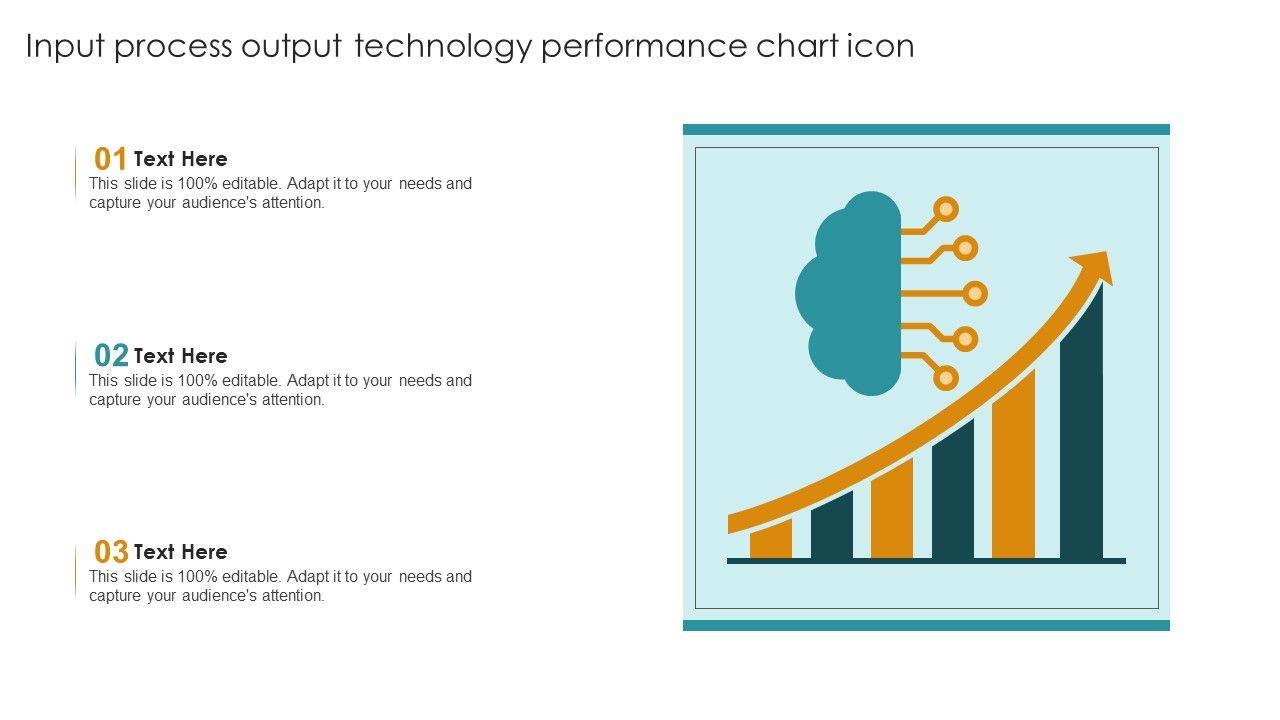 Input process output technology performance chart icon

01 Text Here
This slide is 100% editable. Adapt it to your needs and capture your audience's attention.

02 Text Here
This slide is 100% editable. Adapt it to your needs and capture your audience's attention.

03 Text Here
This slide is 100% editable. Adapt it to your needs and capture your audience's attention.